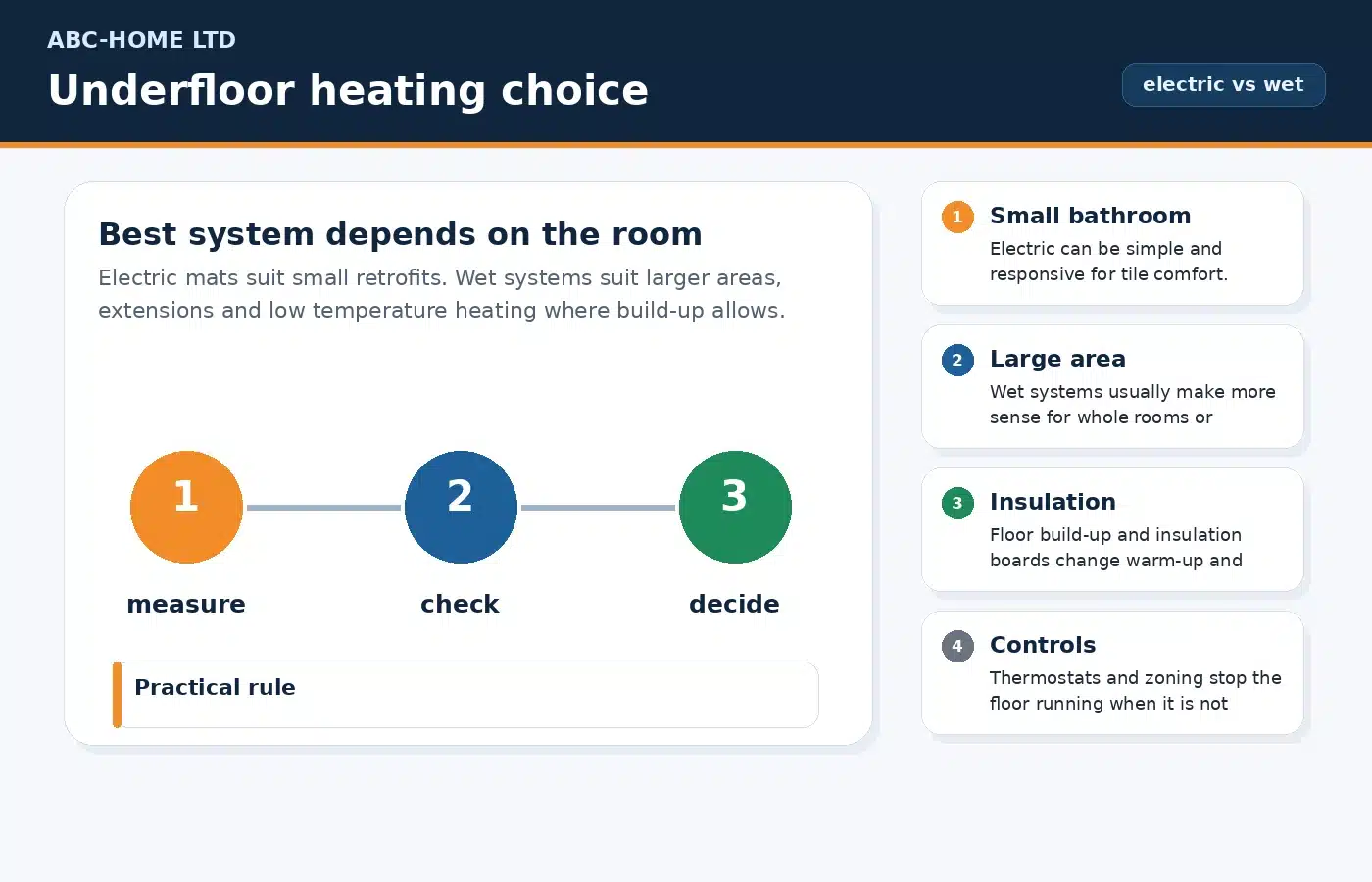 ABC-HOME LTD

Underfloor heating choice

electric vs wet

Best system depends on the room

Electric mats suit small retrofits. Wet systems suit larger areas, extensions and low temperature heating where build-up allows.

1
measure

2
check

3
decide

Practical rule

1 Small bathroom
Electric can be simple and responsive for tile comfort.

2 Large area
Wet systems usually make more sense for whole rooms or

3 Insulation
Floor build-up and insulation boards change warm-up and

4 Controls
Thermostats and zoning stop the floor running when it is not